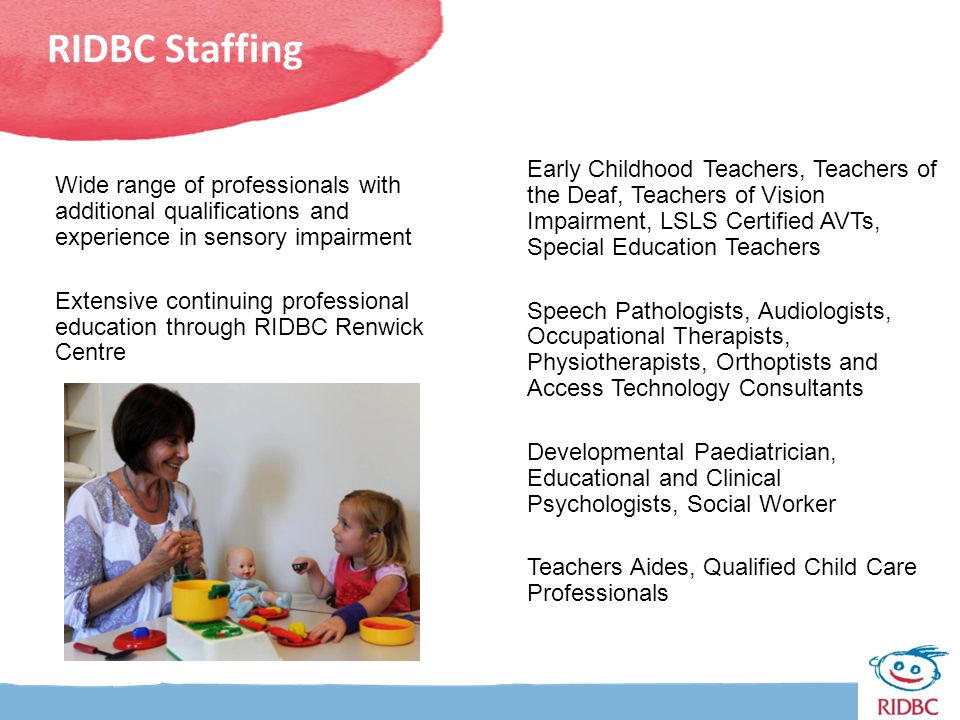 RIDBC Staffing

Wide range of professionals with additional qualifications and experience in sensory impairment

Extensive continuing professional education through RIDBC Renwick Centre

Early Childhood Teachers, Teachers of the Deaf, Teachers of Vision Impairment, LSLS Certified AVTs, Special Education Teachers

Speech Pathologists, Audiologists, Occupational Therapists, Physiotherapists, Orthoptists and Access Technology Consultants

Developmental Paediatrician, Educational and Clinical Psychologists, Social Worker

Teachers Aides, Qualified Child Care Professionals

RIDBC